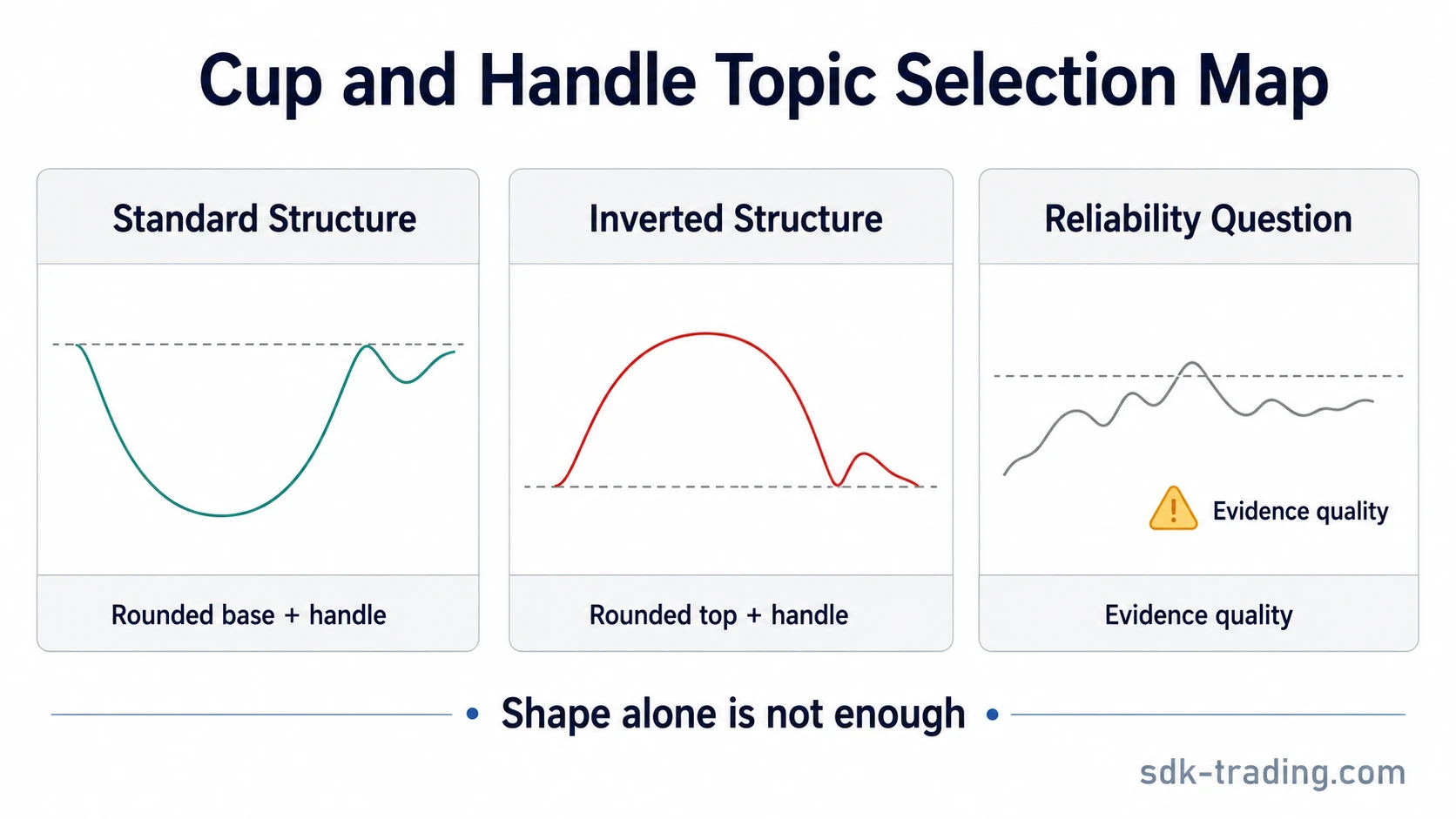 Cup and Handle Topic Selection Map

Standard Structure

Rounded base + handle

Inverted Structure

Rounded top + handle

Reliability Question

Evidence quality

Evidence quality

Shape alone is not enough

sdk-trading.com